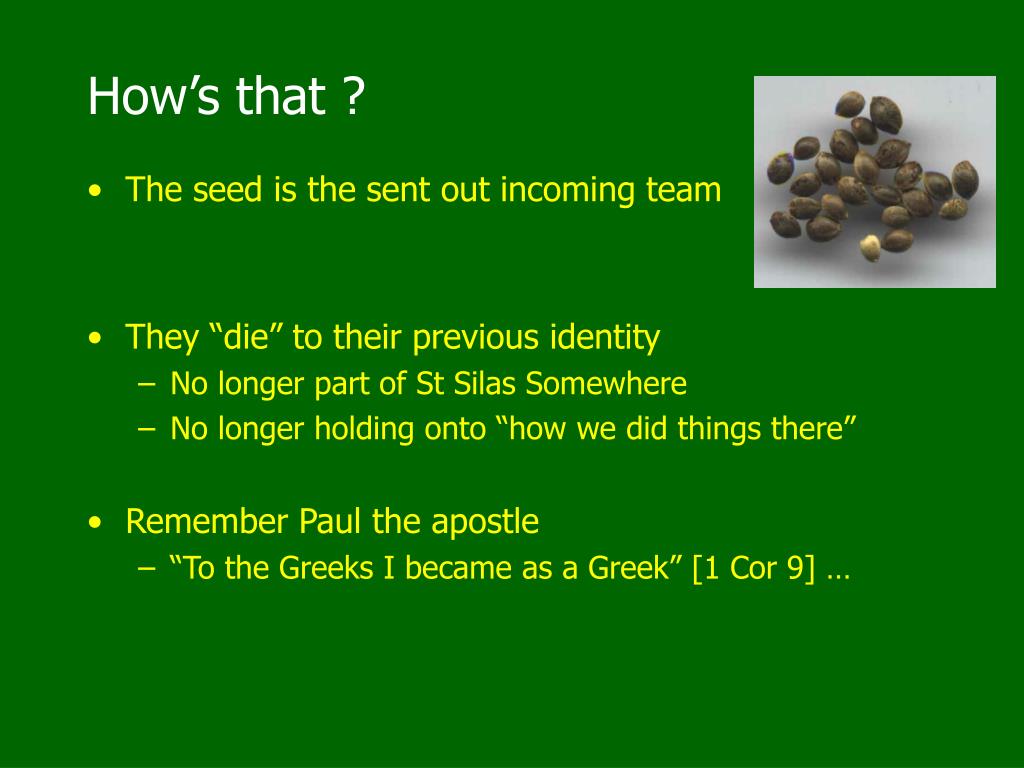 How’s that ?

• The seed is the sent out incoming team

• They “die” to their previous identity
– No longer part of St Silas Somewhere
– No longer holding onto “how we did things there”

• Remember Paul the apostle
– “To the Greeks I became as a Greek” [1 Cor 9] …